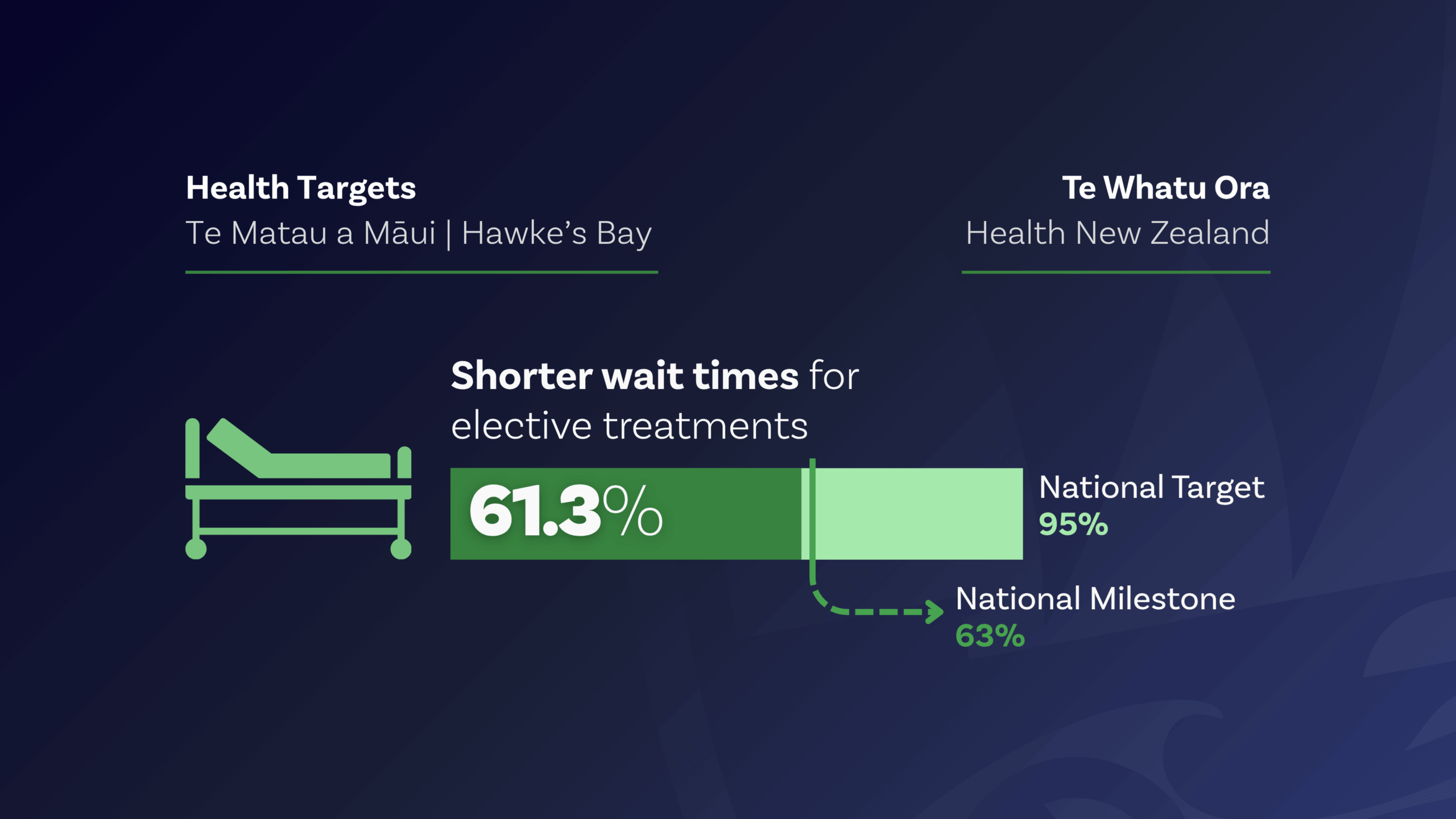 Health Targets
Te Matau a Māui | Hawke's Bay

Te Whatu Ora
Health New Zealand

Shorter wait times for elective treatments

61.3%

National Target
95%

National Milestone
63%